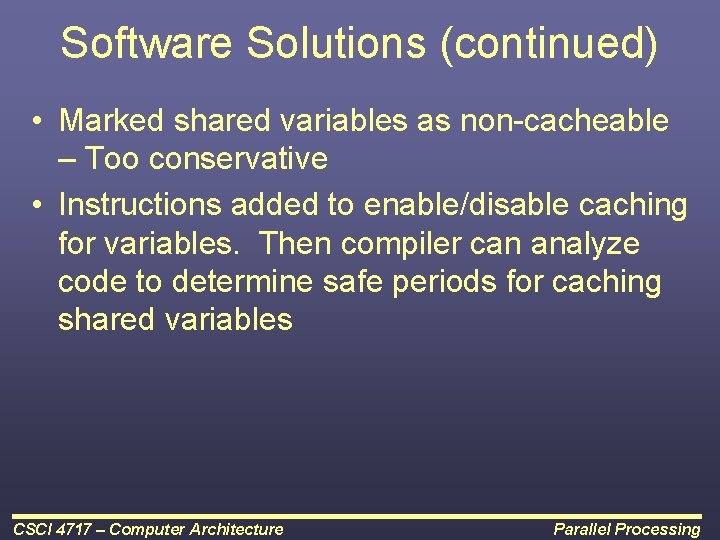 Software Solutions (continued)

• Marked shared variables as non-cacheable
– Too conservative

• Instructions added to enable/disable caching for variables. Then compiler can analyze code to determine safe periods for caching shared variables

CSCI 4717 – Computer Architecture

Parallel Processing